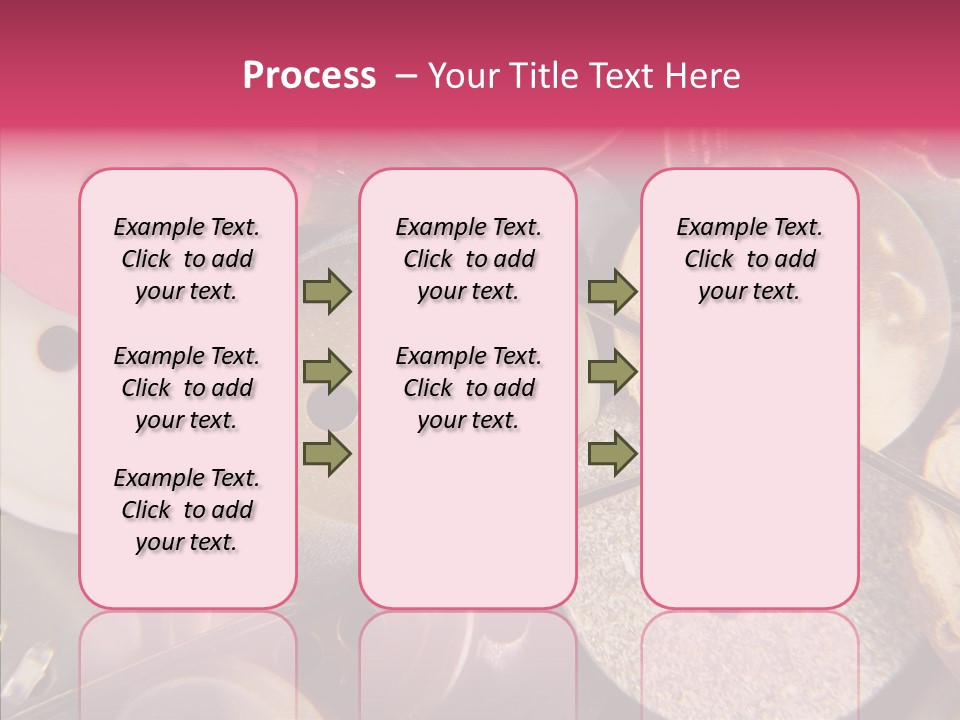 Process – Your Title Text Here

Example Text. Click to add your text.

Example Text. Click to add your text.

Example Text. Click to add your text.

Example Text. Click to add your text.

Example Text. Click to add your text.

Example Text. Click to add your text.